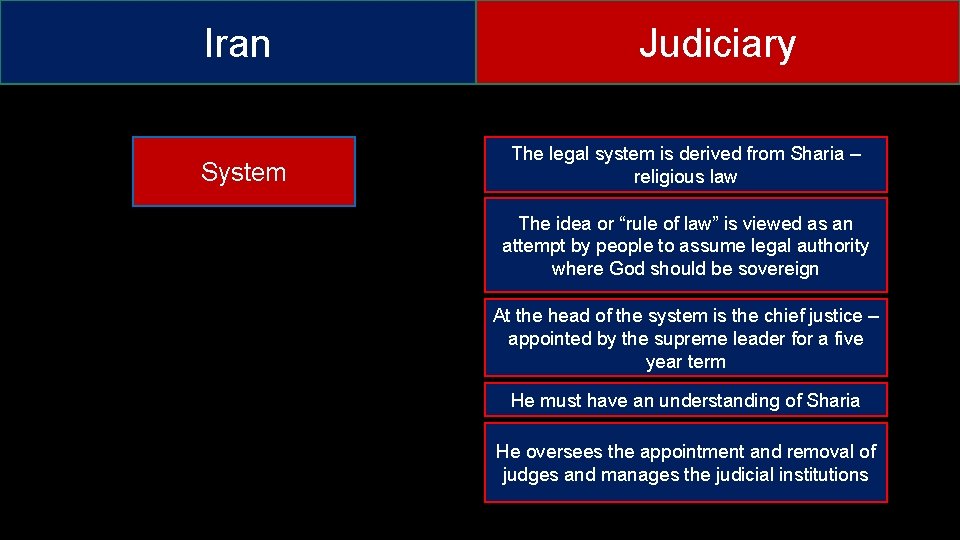 Iran

Judiciary

System

The legal system is derived from Sharia – religious law

The idea or “rule of law” is viewed as an attempt by people to assume legal authority where God should be sovereign

At the head of the system is the chief justice – appointed by the supreme leader for a five year term

He must have an understanding of Sharia

He oversees the appointment and removal of judges and manages the judicial institutions